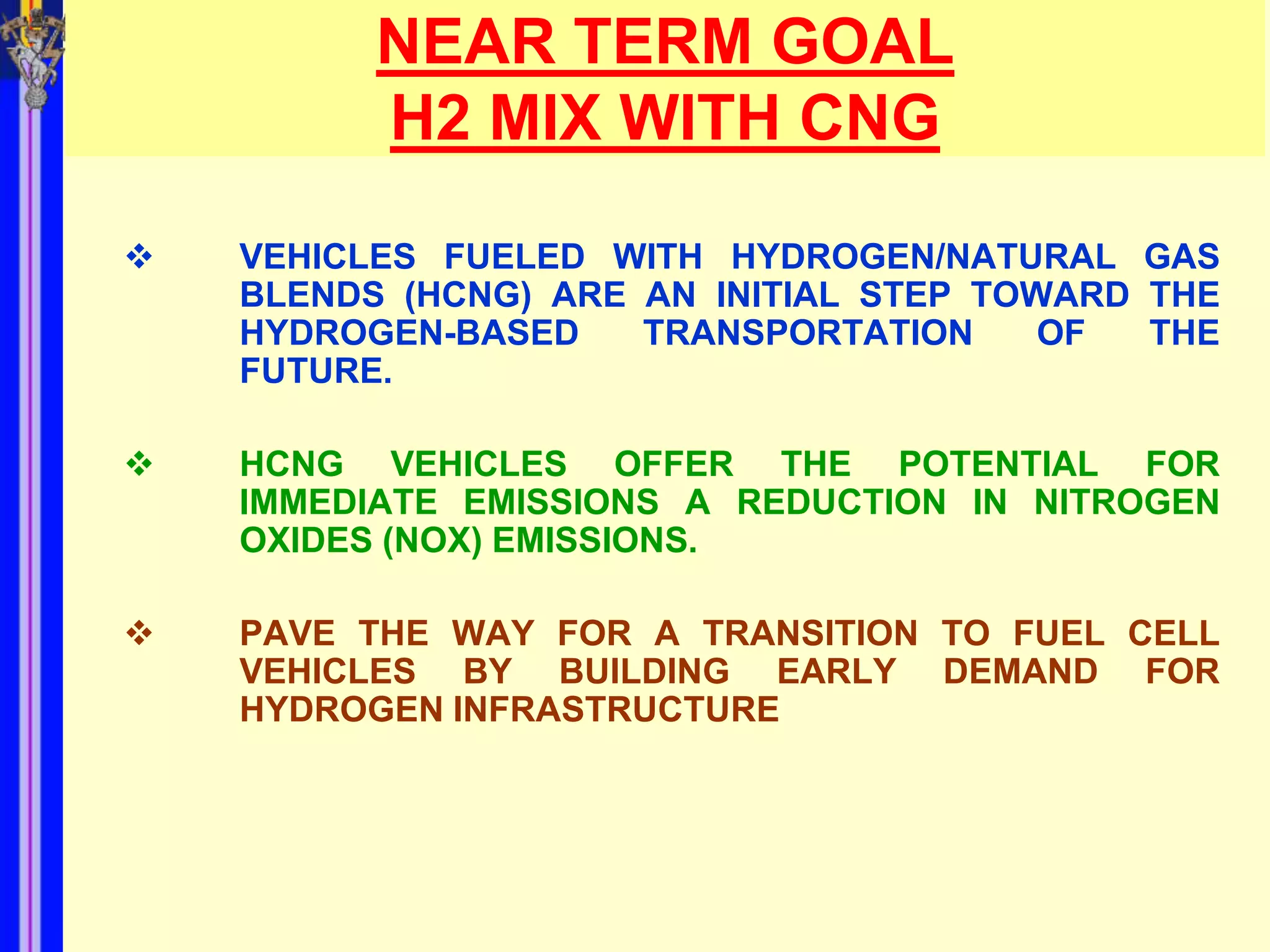 NEAR TERM GOAL
H2 MIX WITH CNG

❖ VEHICLES FUELED WITH HYDROGEN/NATURAL GAS BLENDS (HCNG) ARE AN INITIAL STEP TOWARD THE HYDROGEN-BASED TRANSPORTATION OF THE FUTURE.

❖ HCNG VEHICLES OFFER THE POTENTIAL FOR IMMEDIATE EMISSIONS A REDUCTION IN NITROGEN OXIDES (NOX) EMISSIONS.

❖ PAVE THE WAY FOR A TRANSITION TO FUEL CELL VEHICLES BY BUILDING EARLY DEMAND FOR HYDROGEN INFRASTRUCTURE